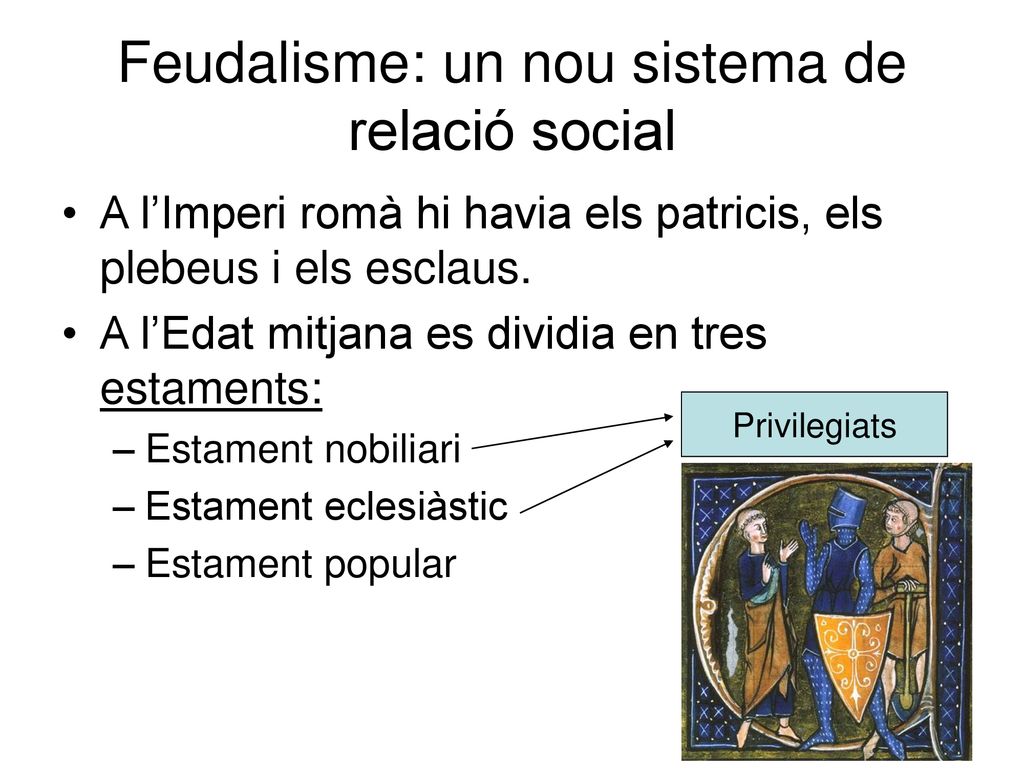 Feudalisme: un nou sistema de relació social

• A l’Imperi romà hi havia els patricis, els plebeus i els esclaus.
• A l’Edat mitjana es dividia en tres estaments:
– Estament nobiliari
– Estament eclesiàstic
– Estament popular

Privilegiats